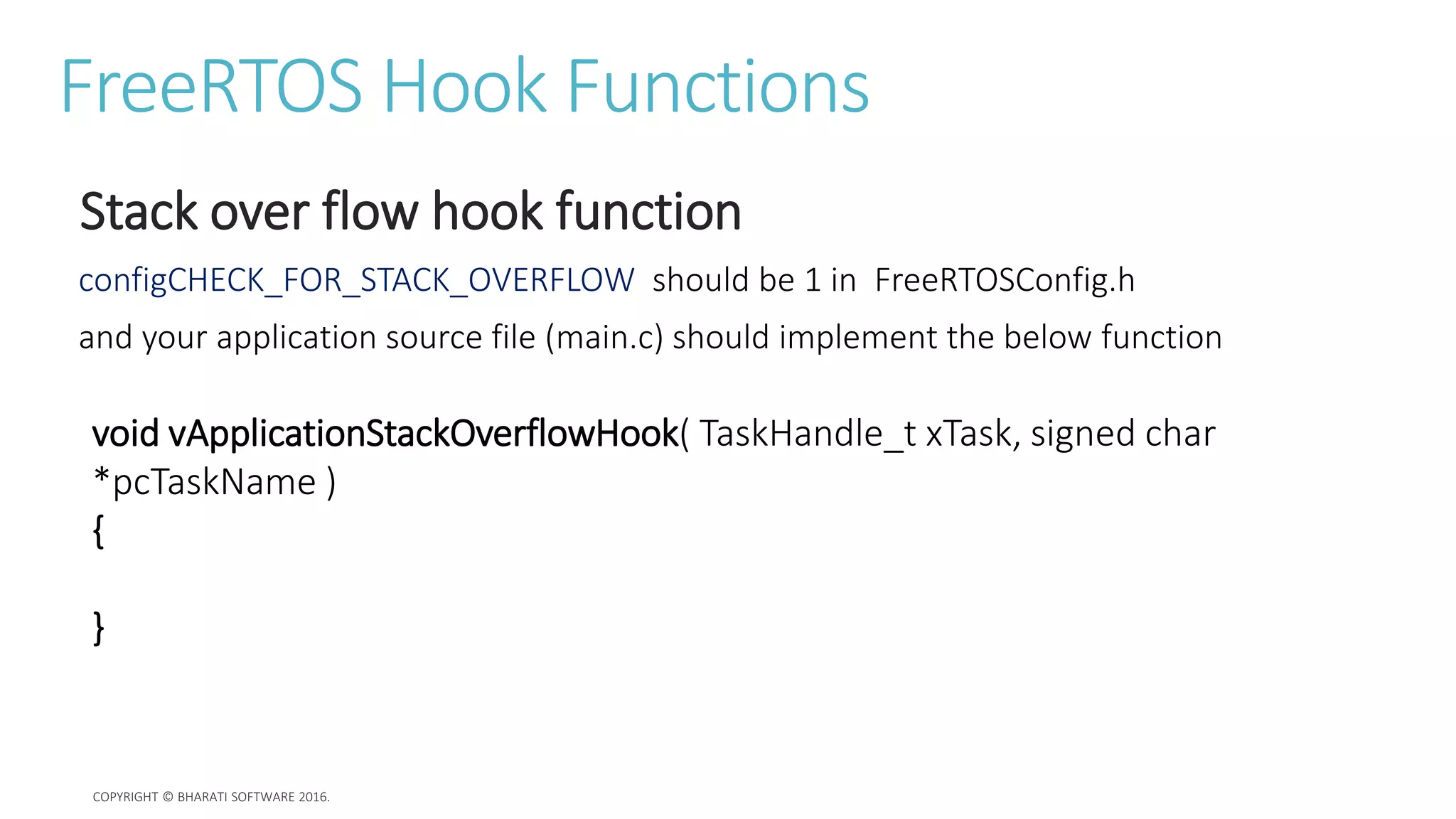 FreeRTOS Hook Functions

Stack over flow hook function

configCHECK_FOR_STACK_OVERFLOW should be 1 in FreeRTOSConfig.h

and your application source file (main.c) should implement the below function

void vApplicationStackOverflowHook( TaskHandle_t xTask, signed char *pcTaskName )
{

}

COPYRIGHT © BHARATI SOFTWARE 2016.